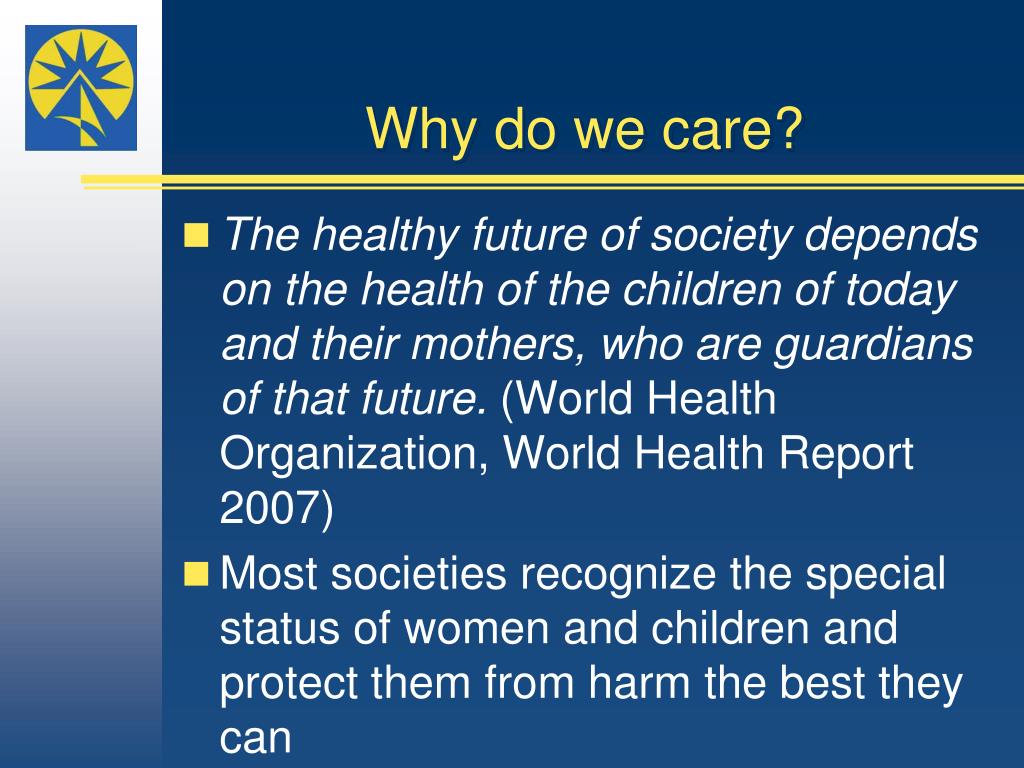 Why do we care?

The healthy future of society depends on the health of the children of today and their mothers, who are guardians of that future. (World Health Organization, World Health Report 2007)

Most societies recognize the special status of women and children and protect them from harm the best they can